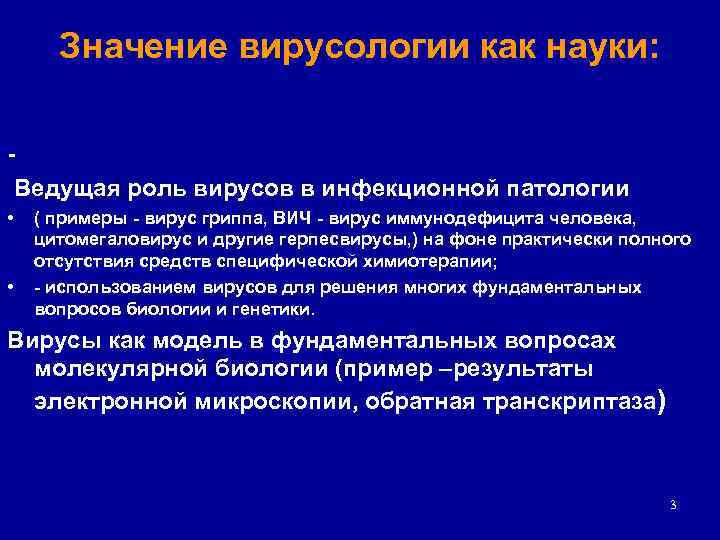 Значение вирусологии как науки:

-

Ведущая роль вирусов в инфекционной патологии

• ( примеры - вирус гриппа, ВИЧ - вирус иммунодефицита человека, цитомегаловирус и другие герпесвирусы,) на фоне практически полного отсутствия средств специфической химиотерапии;

• - использованием вирусов для решения многих фундаментальных вопросов биологии и генетики.

Вирусы как модель в фундаментальных вопросах молекулярной биологии (пример –результаты электронной микроскопии, обратная транскриптаза)

3